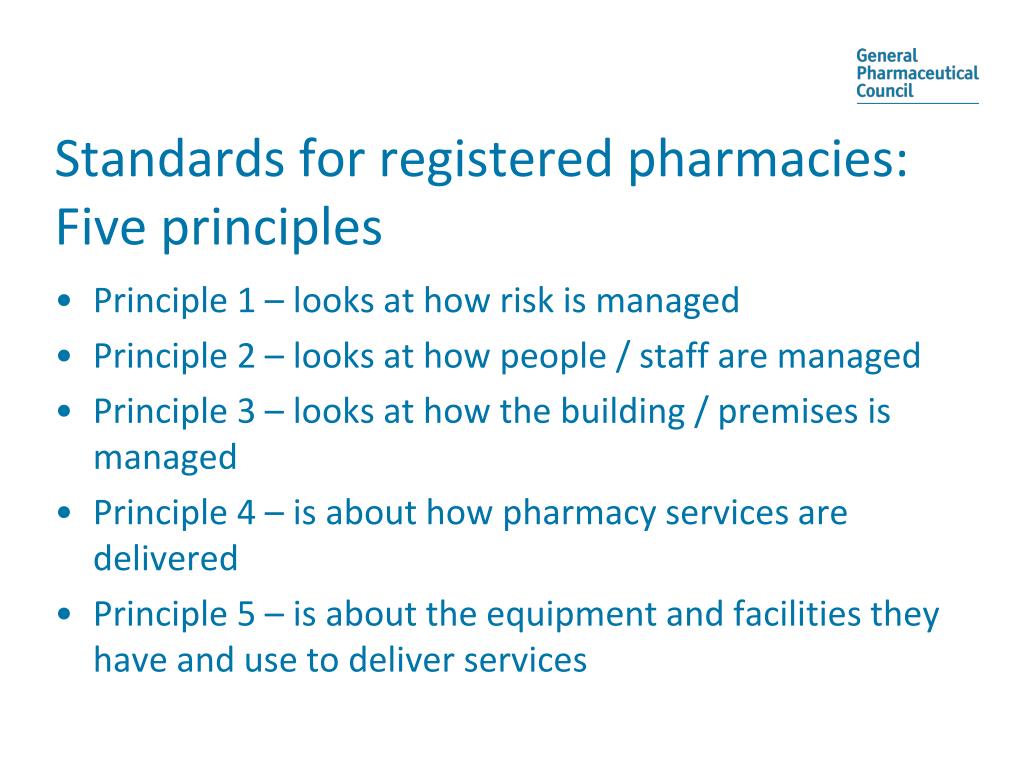 General
Pharmaceutical
Council

Standards for registered pharmacies: Five principles

• Principle 1 – looks at how risk is managed
• Principle 2 – looks at how people / staff are managed
• Principle 3 – looks at how the building / premises is managed
• Principle 4 – is about how pharmacy services are delivered
• Principle 5 – is about the equipment and facilities they have and use to deliver services